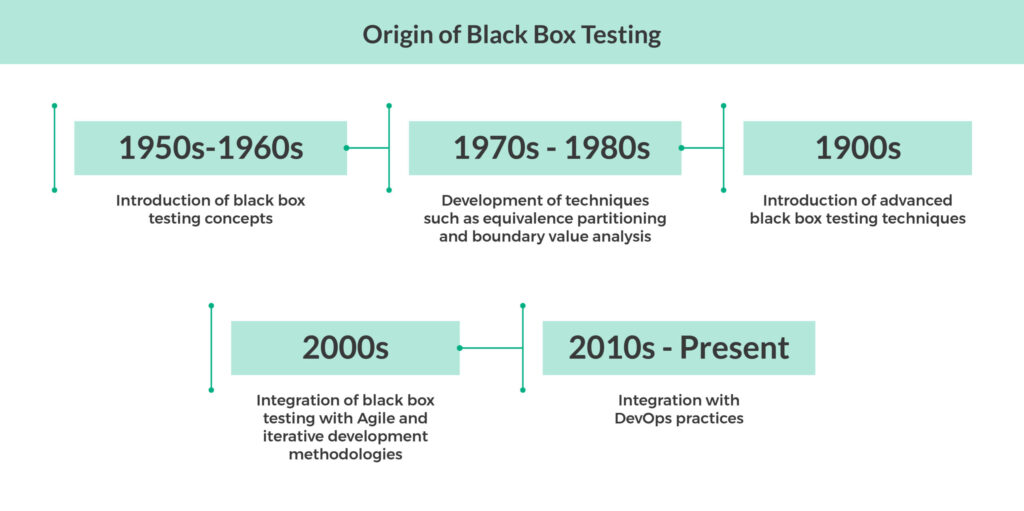 Origin of Black Box Testing

1950s-1960s

Introduction of black box testing concepts

1970s - 1980s

Development of techniques such as equivalence partitioning and boundary value analysis

1900s

Introduction of advanced black box testing techniques

2000s

Integration of black box testing with Agile and iterative development methodologies

2010s - Present

Integration with DevOps practices